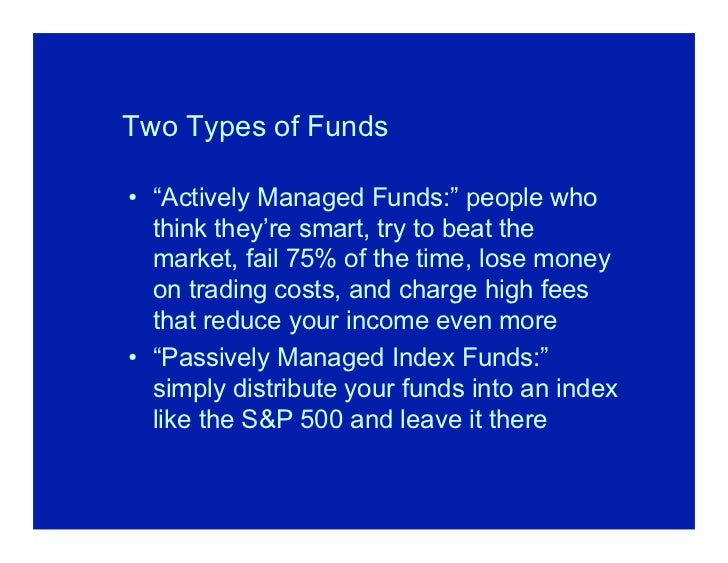 Two Types of Funds

• “Actively Managed Funds:” people who think they’re smart, try to beat the market, fail 75% of the time, lose money on trading costs, and charge high fees that reduce your income even more
• “Passively Managed Index Funds:” simply distribute your funds into an index like the S&P 500 and leave it there